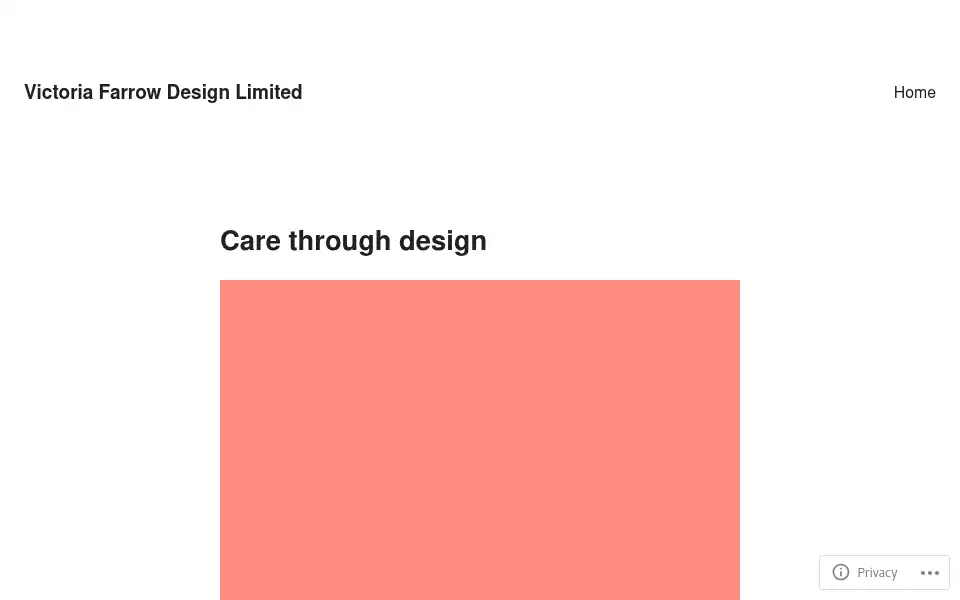 Victoria Farrow Design Limited

Home

Care through design

Privacy